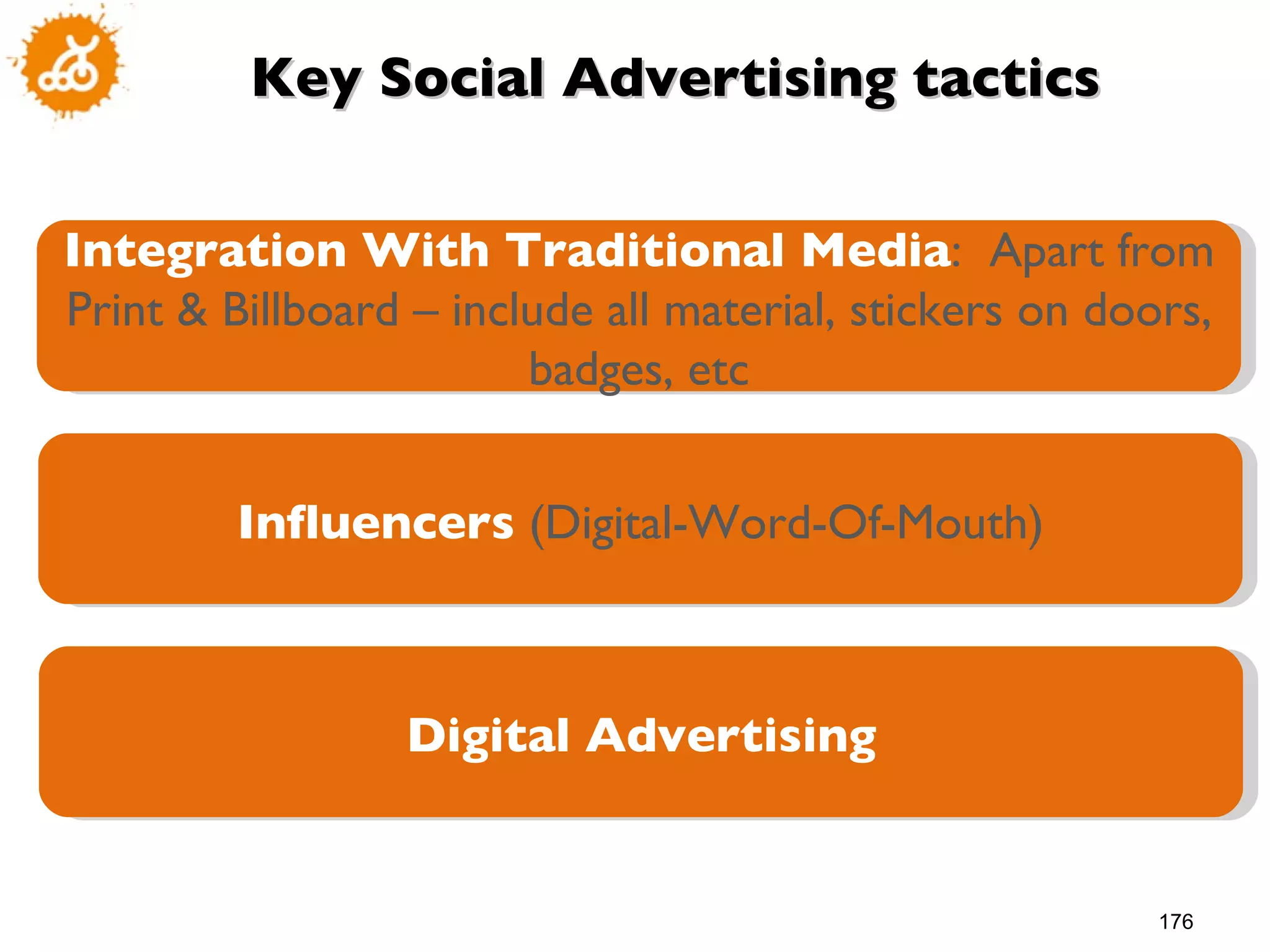 Key Social Advertising tactics

Integration With Traditional Media: Apart from Print & Billboard – include all material, stickers on doors, badges, etc

Influencers (Digital-Word-Of-Mouth)

Digital Advertising

176